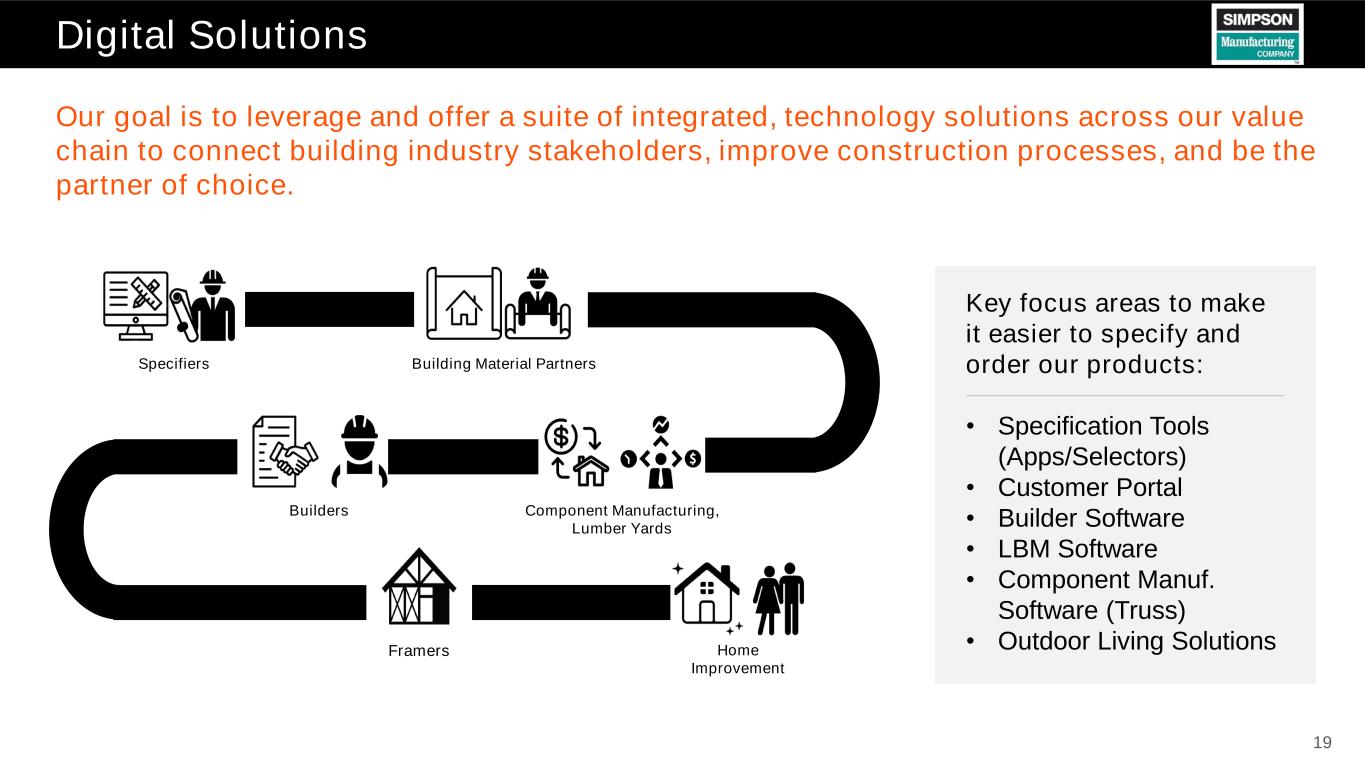 Digital Solutions

SIMPSON
Manufacturing
COMPANY

Our goal is to leverage and offer a suite of integrated, technology solutions across our value chain to connect building industry stakeholders, improve construction processes, and be the partner of choice.

Specifiers

Building Material Partners

Builders

Component Manufacturing, Lumber Yards

Framers

Home Improvement

Key focus areas to make it easier to specify and order our products:

• Specification Tools (Apps/Selectors)
• Customer Portal
• Builder Software
• LBM Software
• Component Manuf. Software (Truss)
• Outdoor Living Solutions

19